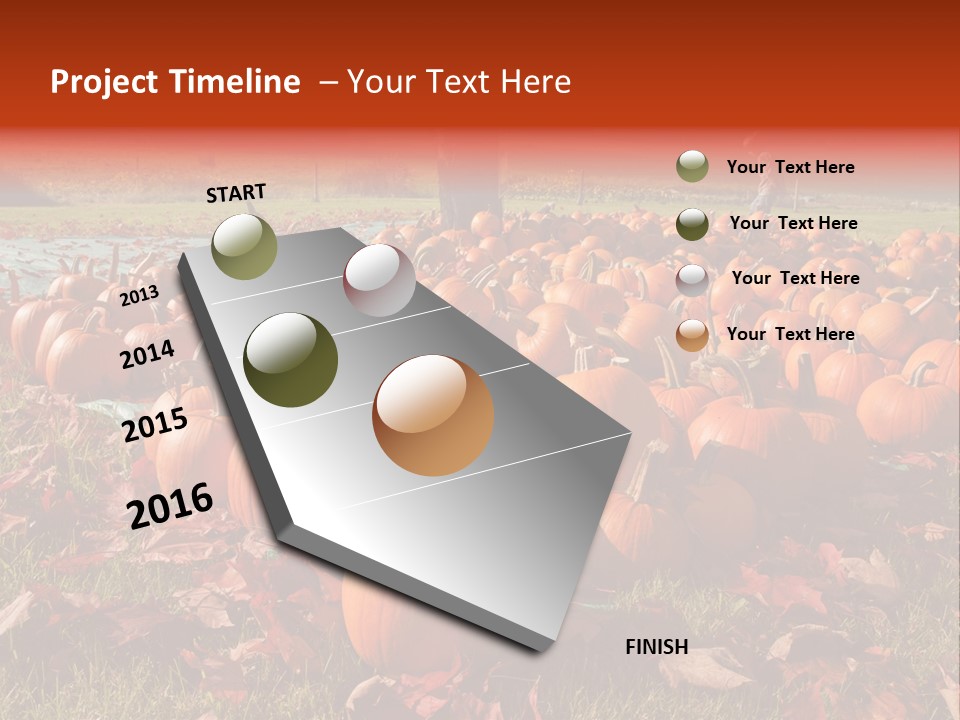 Project Timeline – Your Text Here

START

2013

2014

2015

2016

FINISH

Your Text Here

Your Text Here

Your Text Here

Your Text Here